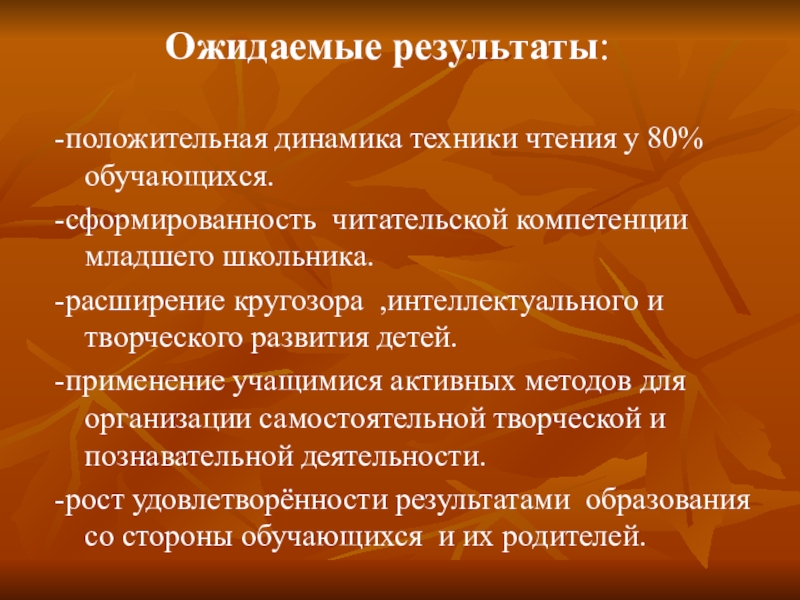 Ожидаемые результаты:

-положительная динамика техники чтения у 80% обучающихся.

-сформированность читательской компетенции младшего школьника.

-расширение кругозора ,интеллектуального и творческого развития детей.

-применение учащимися активных методов для организации самостоятельной творческой и познавательной деятельности.

-рост удовлетворённости результатами образования со стороны обучающихся и их родителей.